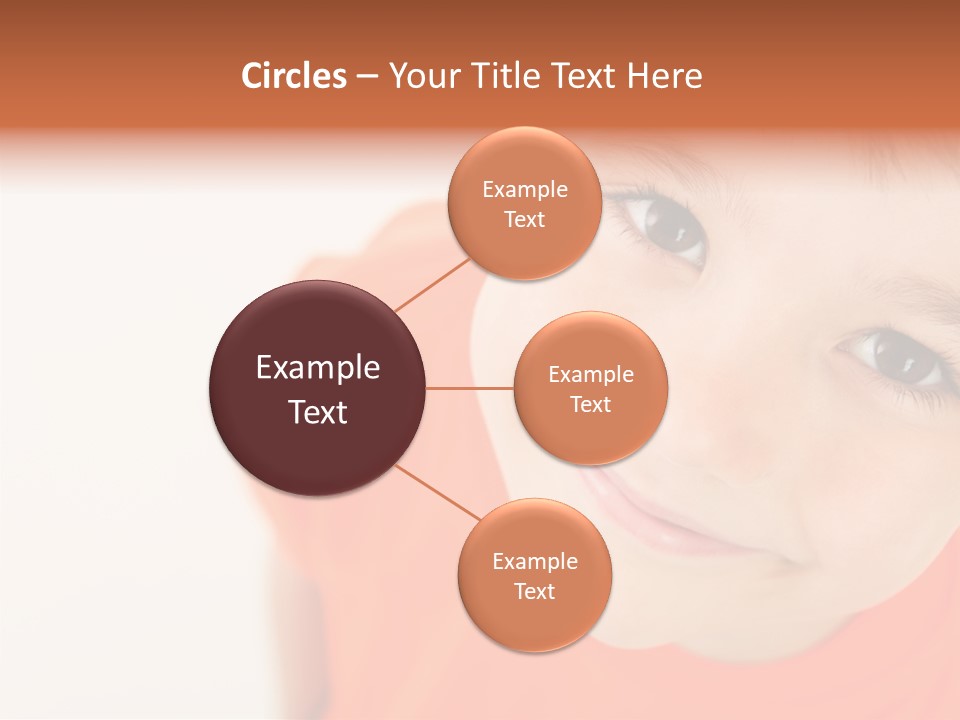 Circles – Your Title Text Here

Example Text

Example Text

Example Text

Example Text